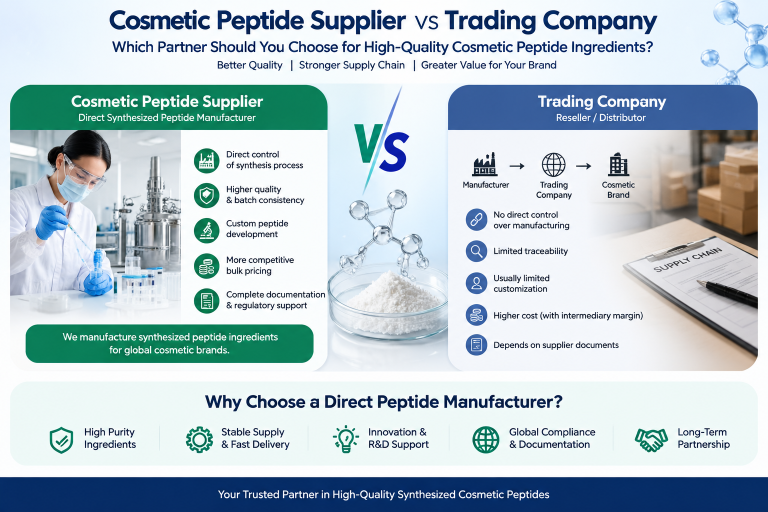 Cosmetic Peptide Supplier vs Trading Company

Which Partner Should You Choose for High-Quality Cosmetic Peptide Ingredients?

Better Quality | Stronger Supply Chain | Greater Value for Your Brand

Cosmetic Peptide Supplier
Direct Synthesized Peptide Manufacturer

Direct control of synthesis process

Higher quality & batch consistency

Custom peptide development

More competitive bulk pricing

Complete documentation & regulatory support

We manufacture synthesized peptide ingredients for global cosmetic brands.

VS

Trading Company
Reseller / Distributor

Manufacturer → Trading Company → Cosmetic Brand

No direct control over manufacturing

Limited traceability

Usually limited customization

Higher cost (with intermediary margin)

Depends on supplier documents

SUPPLY CHAIN

Why Choose a Direct Peptide Manufacturer?

High Purity Ingredients

Stable Supply & Fast Delivery

Innovation & R&D Support

Global Compliance & Documentation

Long-Term Partnership

Your Trusted Partner in High-Quality Synthesized Cosmetic Peptides